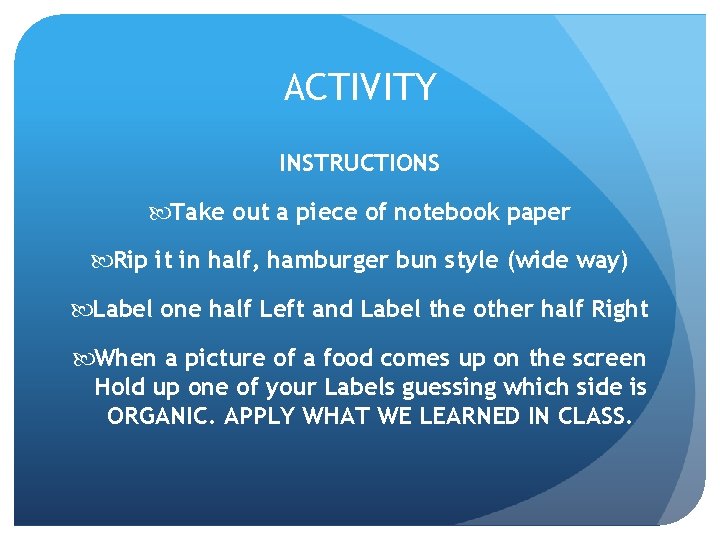 ACTIVITY

INSTRUCTIONS

Take out a piece of notebook paper

Rip it in half, hamburger bun style (wide way)

Label one half Left and Label the other half Right

When a picture of a food comes up on the screen Hold up one of your Labels guessing which side is ORGANIC. APPLY WHAT WE LEARNED IN CLASS.